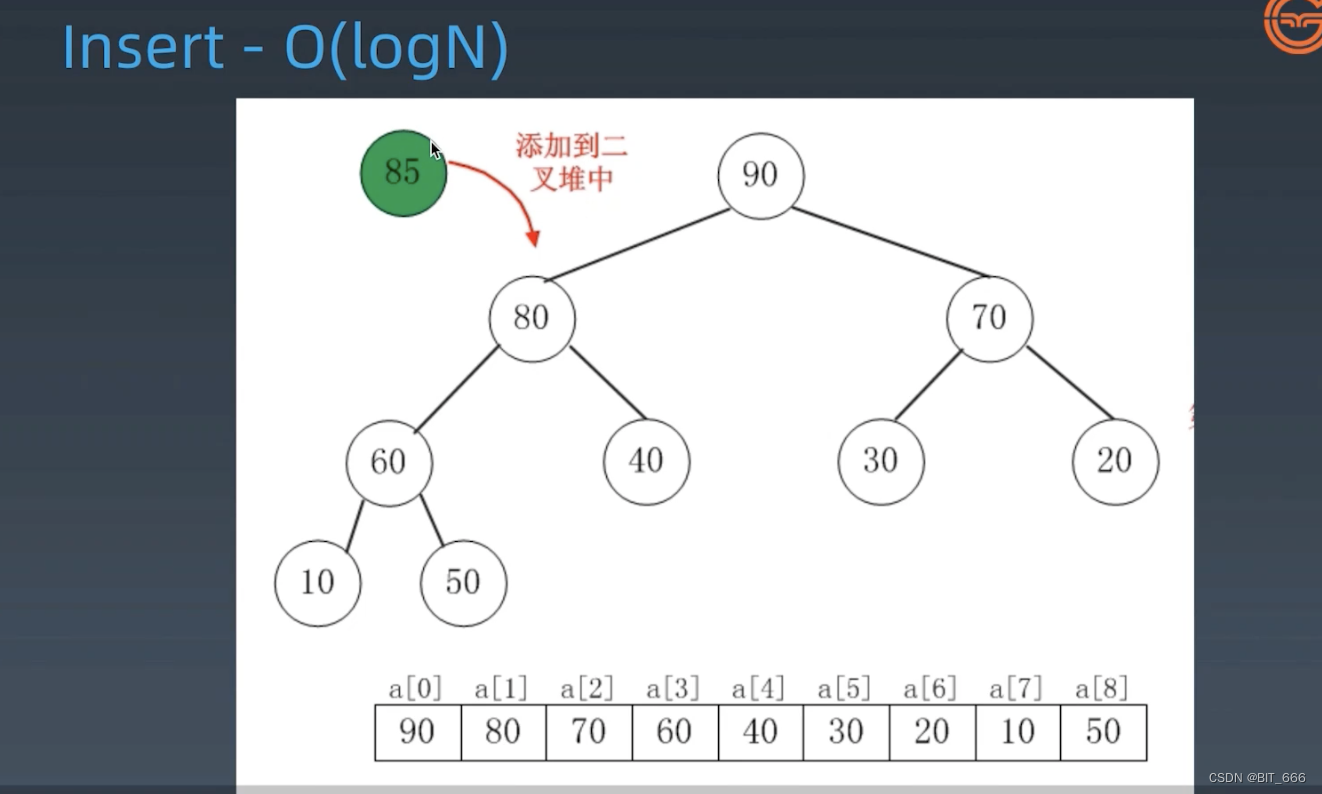 Insert - O(logN)

85

添加到二叉堆中

90

80

70

60

40

30

20

10

50

| a[0] | a[1] | a[2] | a[3] | a[4] | a[5] | a[6] | a[7] | a[8] |
|---|---|---|---|---|---|---|---|---|
| 90 | 80 | 70 | 60 | 40 | 30 | 20 | 10 | 50 |

CSDN @BIT_666